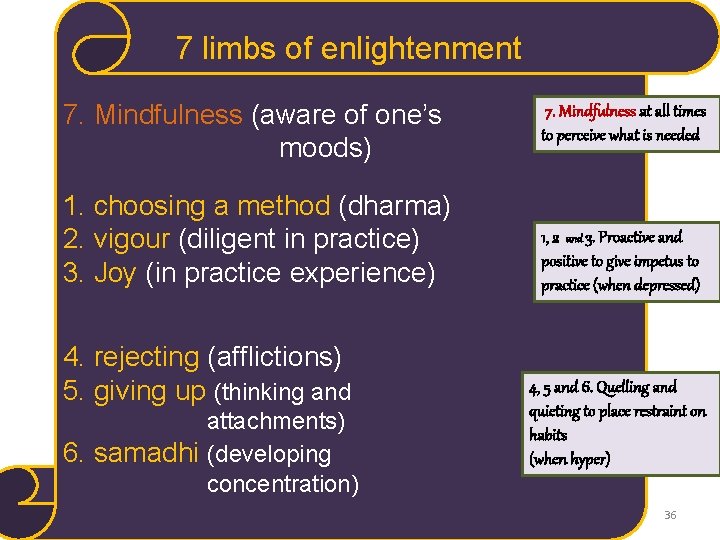 7 limbs of enlightenment

7. Mindfulness (aware of one's moods)

1. choosing a method (dharma)
2. vigour (diligent in practice)
3. Joy (in practice experience)

4. rejecting (afflictions)
5. giving up (thinking and attachments)
6. samadhi (developing concentration)

7. Mindfulness at all times to perceive what is needed

1, 2 and 3. Proactive and positive to give impetus to practice (when depressed)

4, 5 and 6. Quelling and quieting to place restraint on habits (when hyper)

36